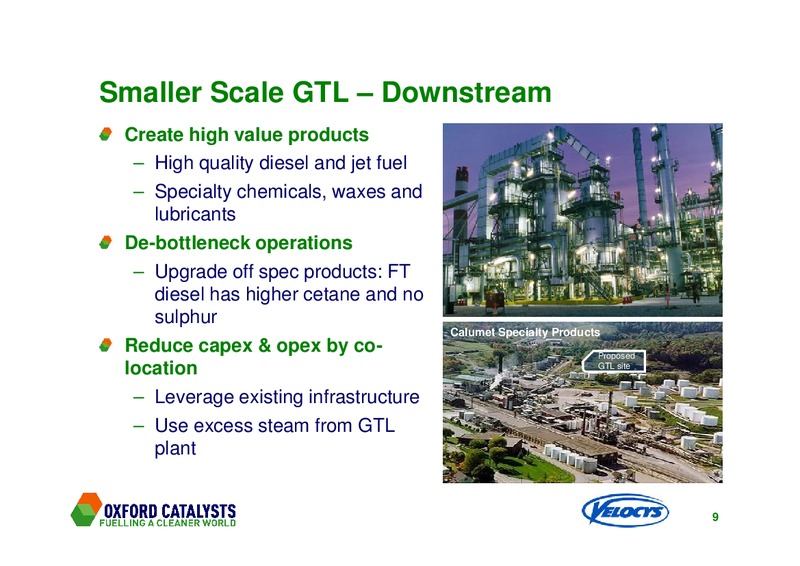 Smaller Scale GTL – Downstream

Create high value products
– High quality diesel and jet fuel
– Specialty chemicals, waxes and lubricants

De-bottleneck operations
– Upgrade off spec products: FT diesel has higher cetane and no sulphur

Reduce capex & opex by co-location
– Leverage existing infrastructure
– Use excess steam from GTL plant

Calumet Specialty Products

Proposed GTL site

OXFORD CATALYSTS
FUELLING A CLEANER WORLD

VELOCYS

9